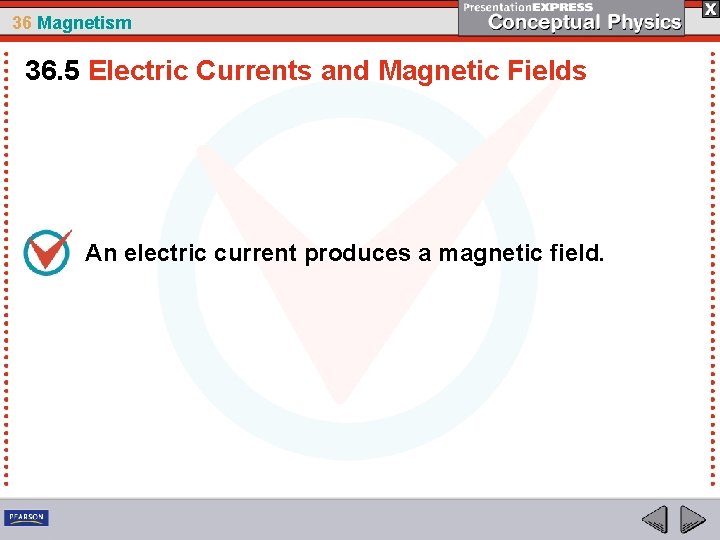 36 Magnetism

PresentationEXPRESS
Conceptual Physics

X

36.5 Electric Currents and Magnetic Fields

An electric current produces a magnetic field.

PEARSON